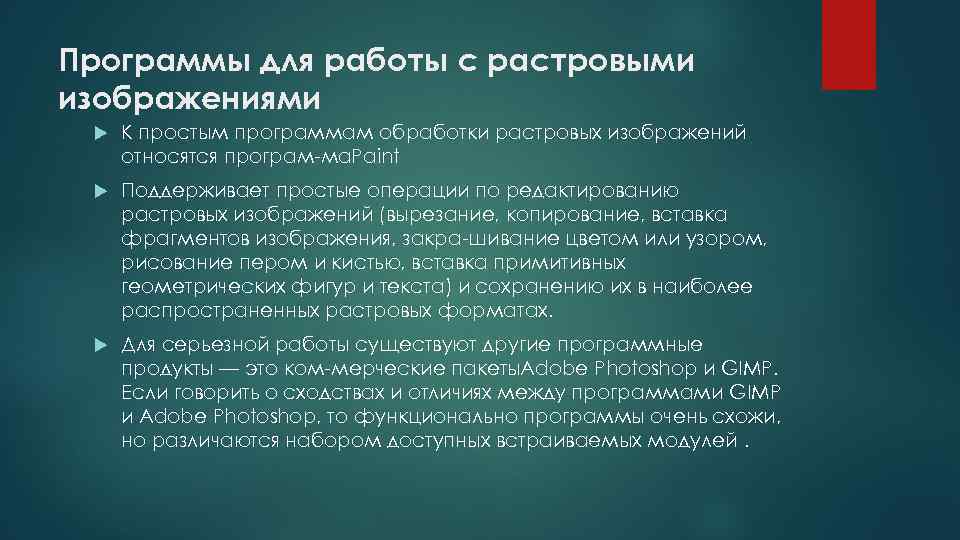 Программы для работы с растровыми изображениями

К простым программам обработки растровых изображений относятся програм-маPaint

Поддерживает простые операции по редактированию растровых изображений (вырезание, копирование, вставка фрагментов изображения, закра-шивание цветом или узором, рисование пером и кистью, вставка примитивных геометрических фигур и текста) и сохранению их в наиболее распространенных растровых форматах.

Для серьезной работы существуют другие программные продукты — это ком-мерческие пакетыAdobe Photoshop и GIMP. Если говорить о сходствах и отличиях между программами GIMP и Adobe Photoshop, то функционально программы очень схожи, но различаются набором доступных встраиваемых модулей .